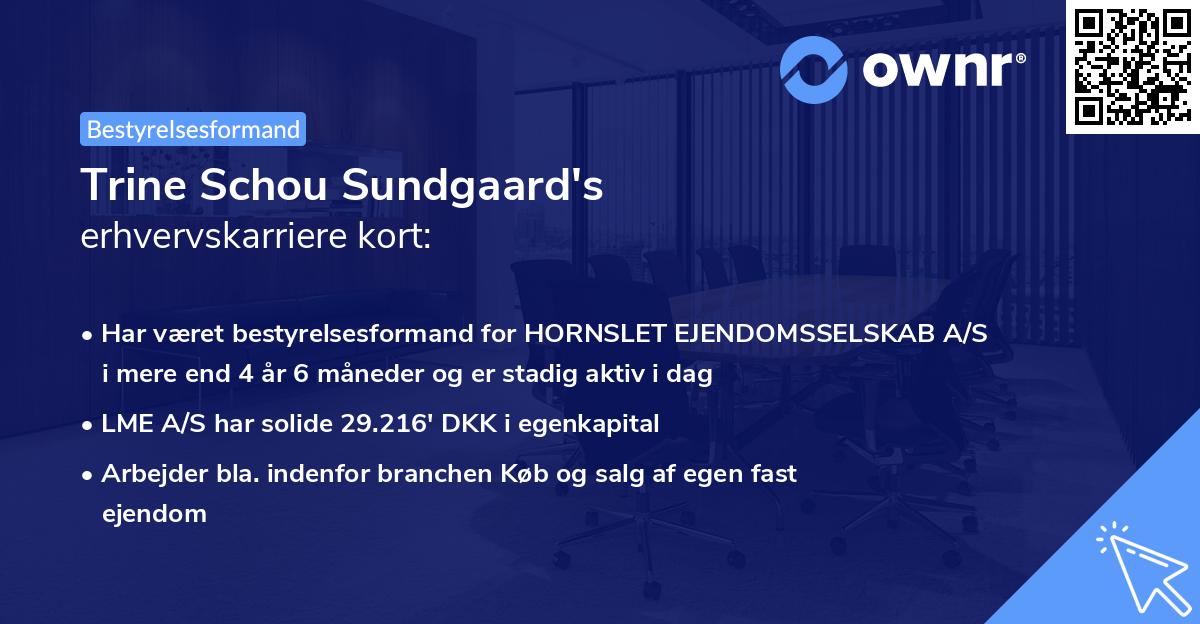 ownr®

Bestyrelsesformand

Trine Schou Sundgaard's
erhvervskarriere kort:

• Har været bestyrelsesformand for HORNSLET EJENDOMSSELSKAB A/S i mere end 4 år 6 måneder og er stadig aktiv i dag

• LME A/S har solide 29.216' DKK i egenkapital

• Arbejder bla. indenfor branchen Køb og salg af egen fast ejendom